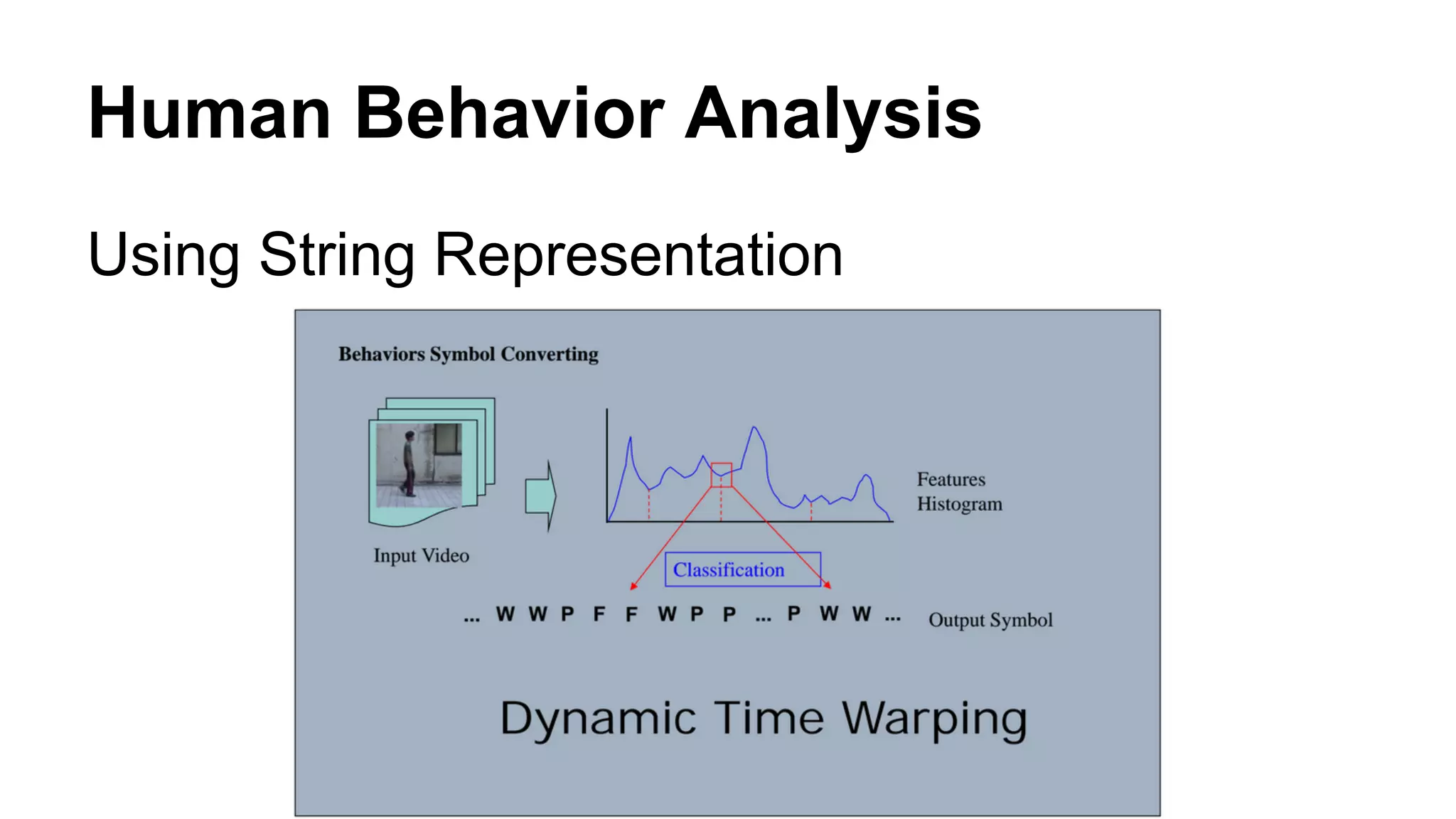 Human Behavior Analysis

Using String Representation

Behaviors Symbol Converting

Input Video

Features Histogram

Classification

... W W P F F W P P ... P W W ... Output Symbol

Dynamic Time Warping